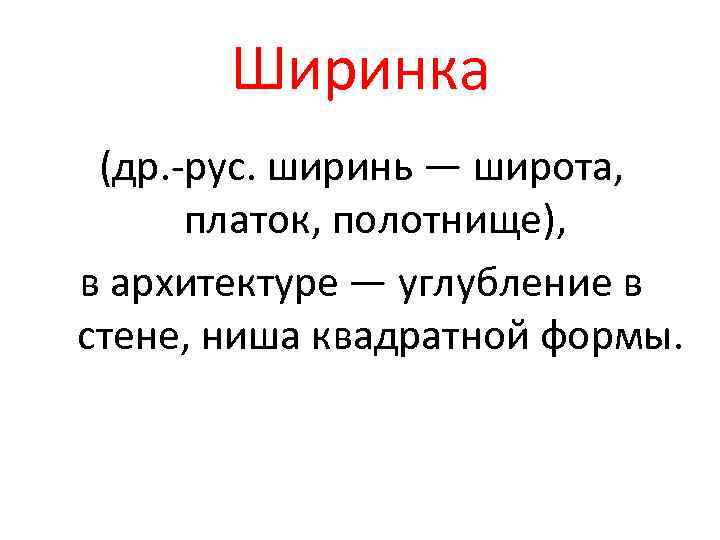 Ширинка

(др.-рус. ширинь — широта, платок, полотнище),

в архитектуре — углубление в стене, ниша квадратной формы.